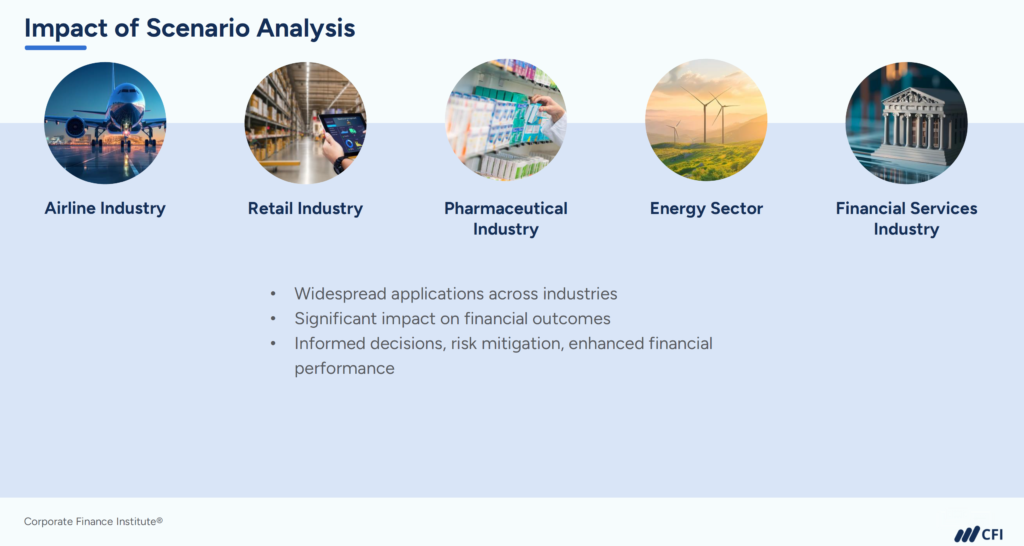 Impact of Scenario Analysis

Airline Industry

Retail Industry

Pharmaceutical Industry

Energy Sector

Financial Services Industry

• Widespread applications across industries
• Significant impact on financial outcomes
• Informed decisions, risk mitigation, enhanced financial performance

Corporate Finance Institute®

CFI